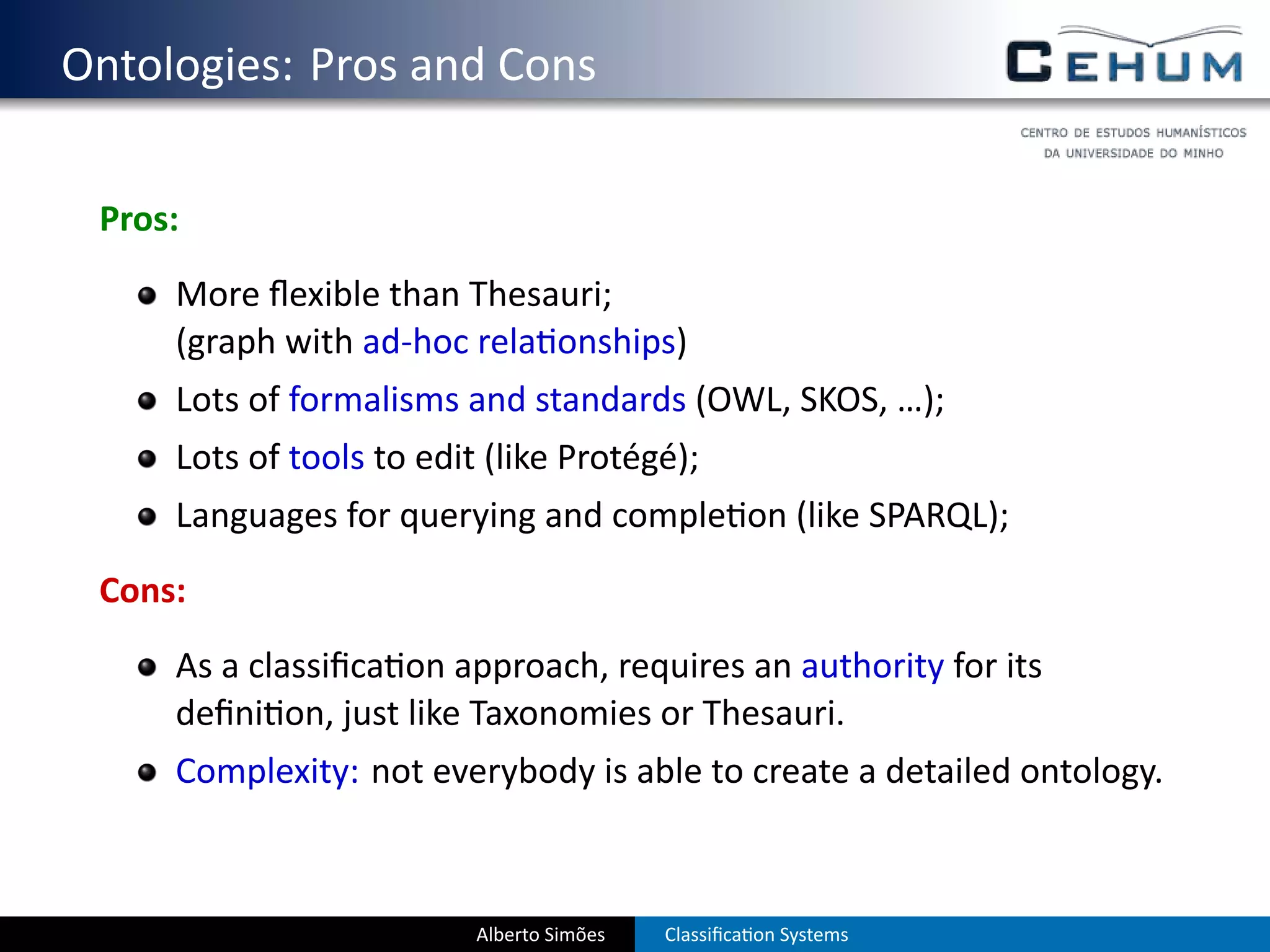 Ontologies: Pros and Cons

CEHUM

CENTRO DE ESTUDOS HUMANÍSTICOS DA UNIVERSIDADE DO MINHO

Pros:

- More flexible than Thesauri; (graph with ad-hoc relationships)
- Lots of formalisms and standards (OWL, SKOS, ...);
- Lots of tools to edit (like Protégé);
- Languages for querying and completion (like SPARQL);

Cons:

- As a classification approach, requires an authority for its definition, just like Taxonomies or Thesauri.
- Complexity: not everybody is able to create a detailed ontology.

Alberto Simões Classification Systems